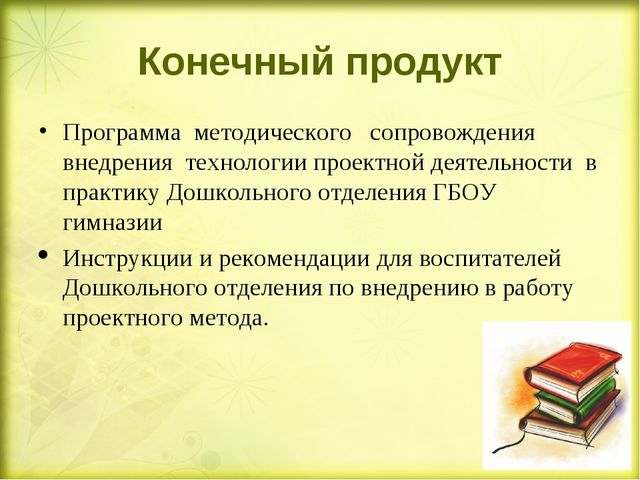 Конечный продукт

• Программа методического сопровождения внедрения технологии проектной деятельности в практику Дошкольного отделения ГБОУ гимназии

• Инструкции и рекомендации для воспитателей Дошкольного отделения по внедрению в работу проектного метода.